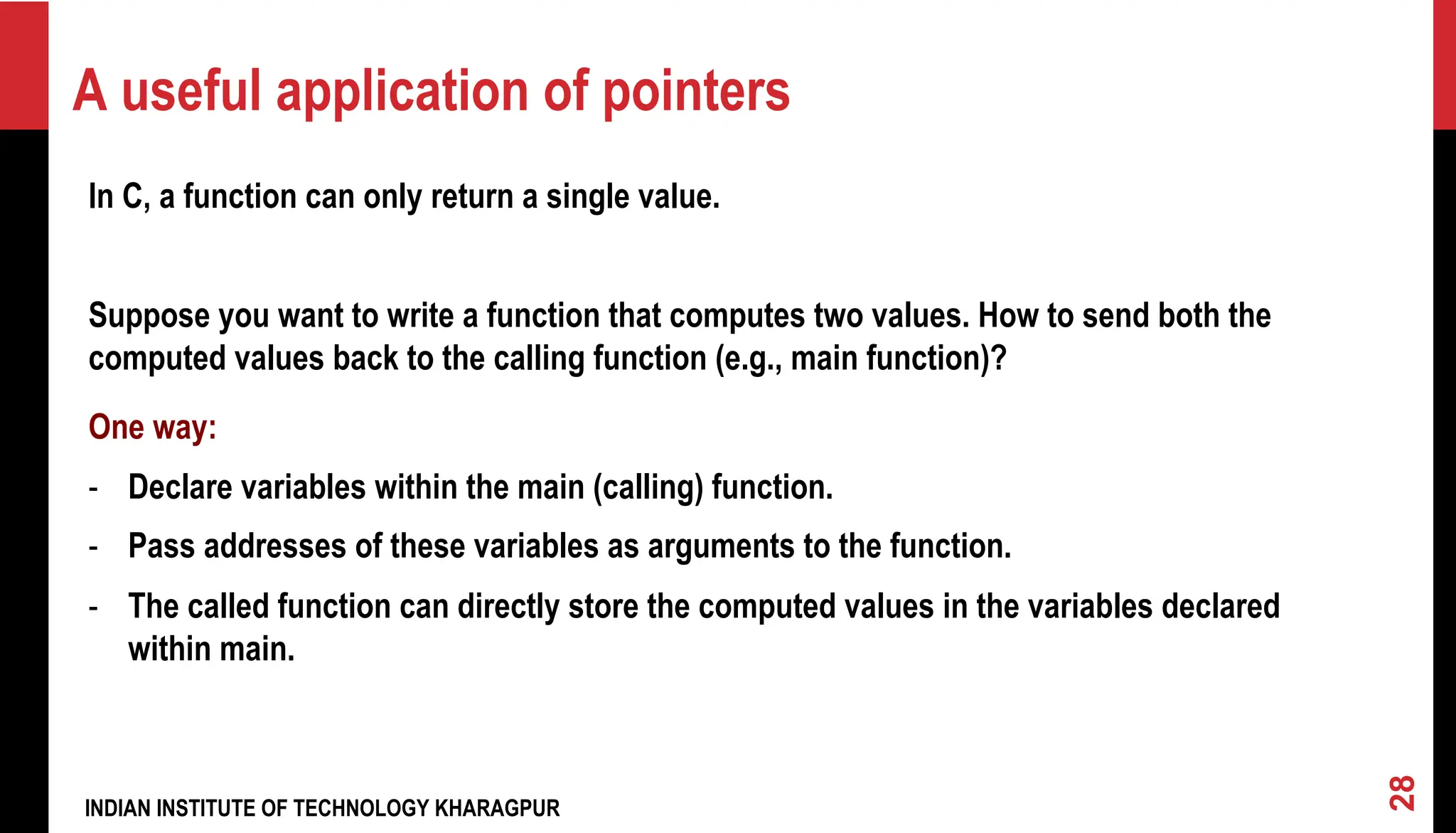 A useful application of pointers

In C, a function can only return a single value.

Suppose you want to write a function that computes two values. How to send both the computed values back to the calling function (e.g., main function)?

One way:

- Declare variables within the main (calling) function.
- Pass addresses of these variables as arguments to the function.
- The called function can directly store the computed values in the variables declared within main.

INDIAN INSTITUTE OF TECHNOLOGY KHARAGPUR

28